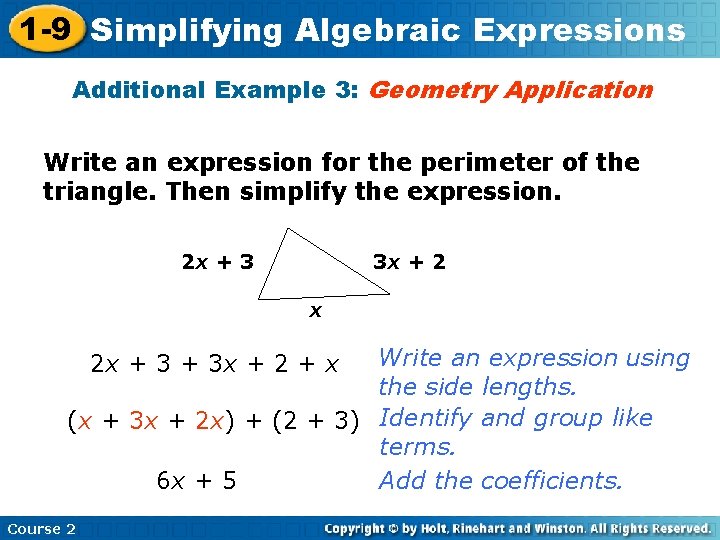 1-9 Simplifying Algebraic Expressions

Additional Example 3: Geometry Application

Write an expression for the perimeter of the triangle. Then simplify the expression.

$2x + 3$

$3x + 2$

$x$

$2x + 3 + 3x + 2 + x$ Write an expression using the side lengths.

$(x + 3x + 2x) + (2 + 3)$ Identify and group like terms.

$6x + 5$ Add the coefficients.

Course 2

Copyright © by Holt, Rinehart and Winston. All Rights Reserved.